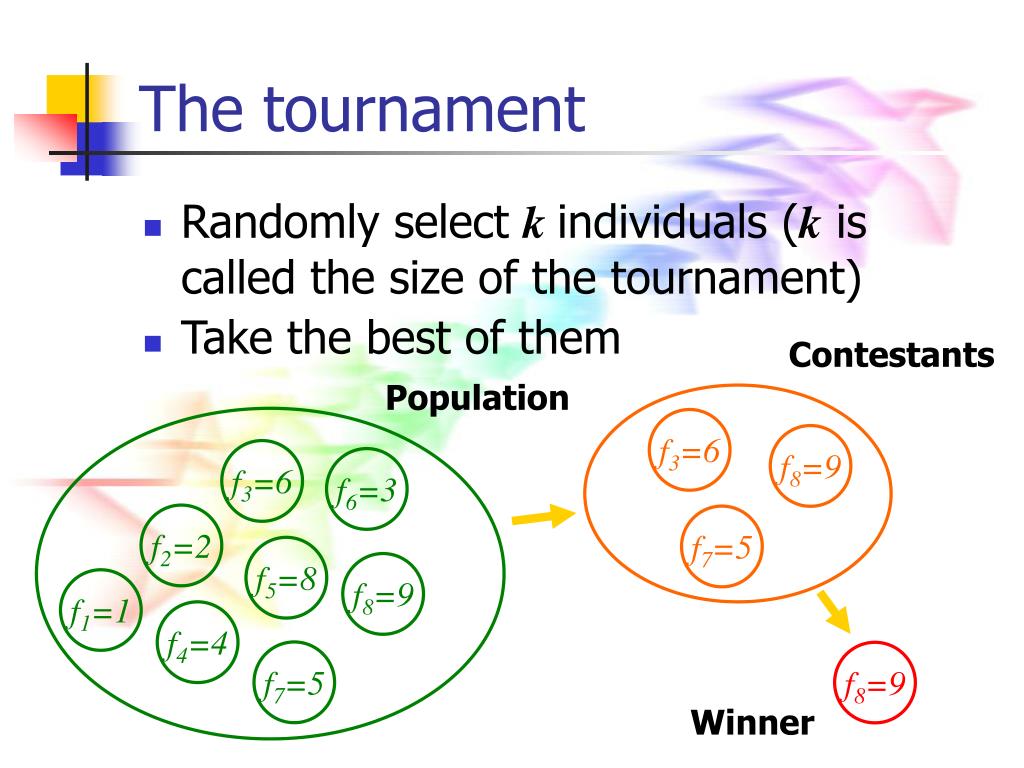 The tournament

- Randomly select $k$ individuals ($k$ is called the size of the tournament)
- Take the best of them

Population

$f_3=6$ $f_6=3$ $f_2=2$ $f_5=8$ $f_8=9$ $f_1=1$ $f_4=4$ $f_7=5$

Contestants

$f_3=6$ $f_8=9$ $f_7=5$

$f_8=9$

Winner